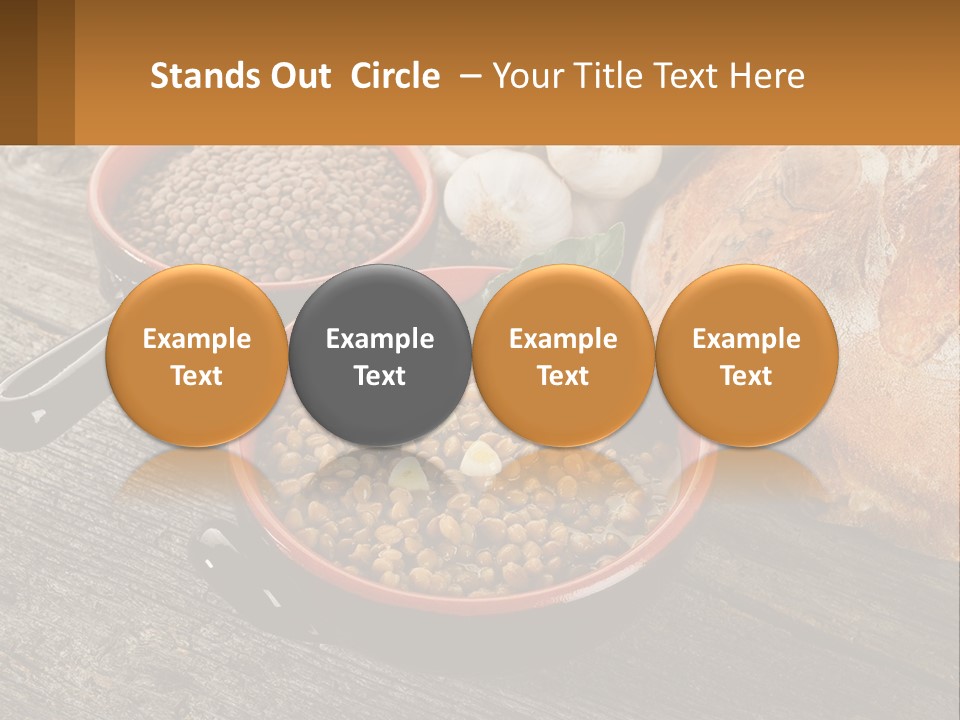 Stands Out Circle – Your Title Text Here

Example Text

Example Text

Example Text

Example Text